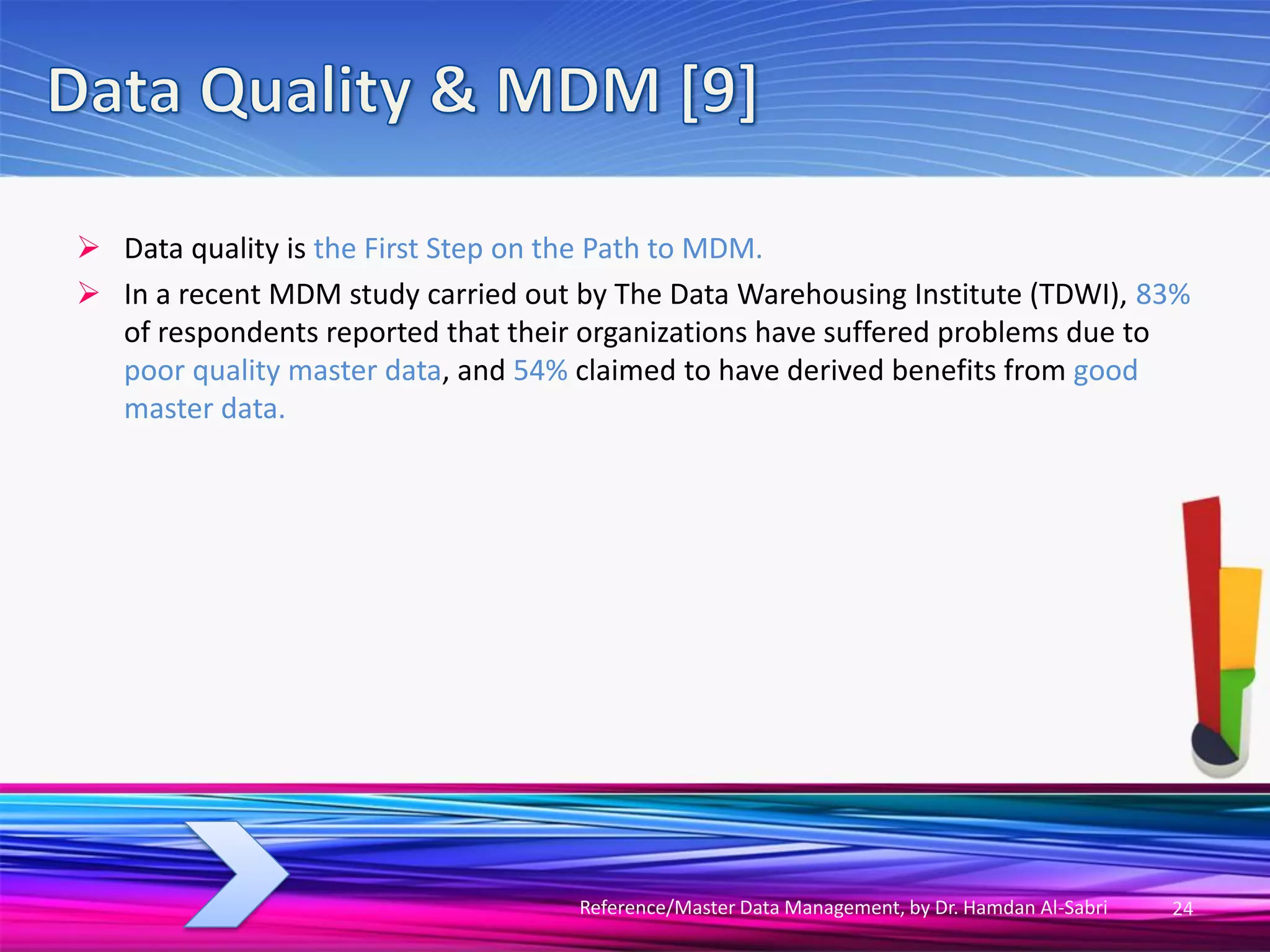 Data Quality & MDM [9]

➢ Data quality is the First Step on the Path to MDM.

➢ In a recent MDM study carried out by The Data Warehousing Institute (TDWI), 83% of respondents reported that their organizations have suffered problems due to poor quality master data, and 54% claimed to have derived benefits from good master data.

Reference/Master Data Management, by Dr. Hamdan Al-Sabri

24